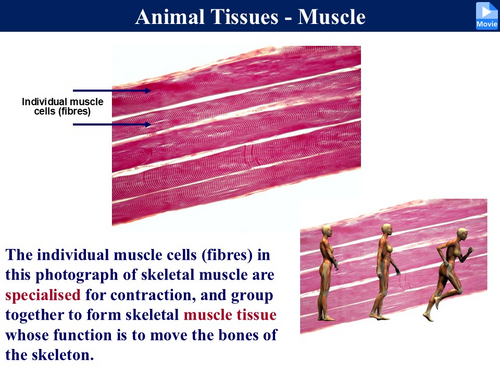 Animal Tissues - Muscle

Movie

Individual muscle cells (fibres)

The individual muscle cells (fibres) in this photograph of skeletal muscle are specialised for contraction, and group together to form skeletal muscle tissue whose function is to move the bones of the skeleton.